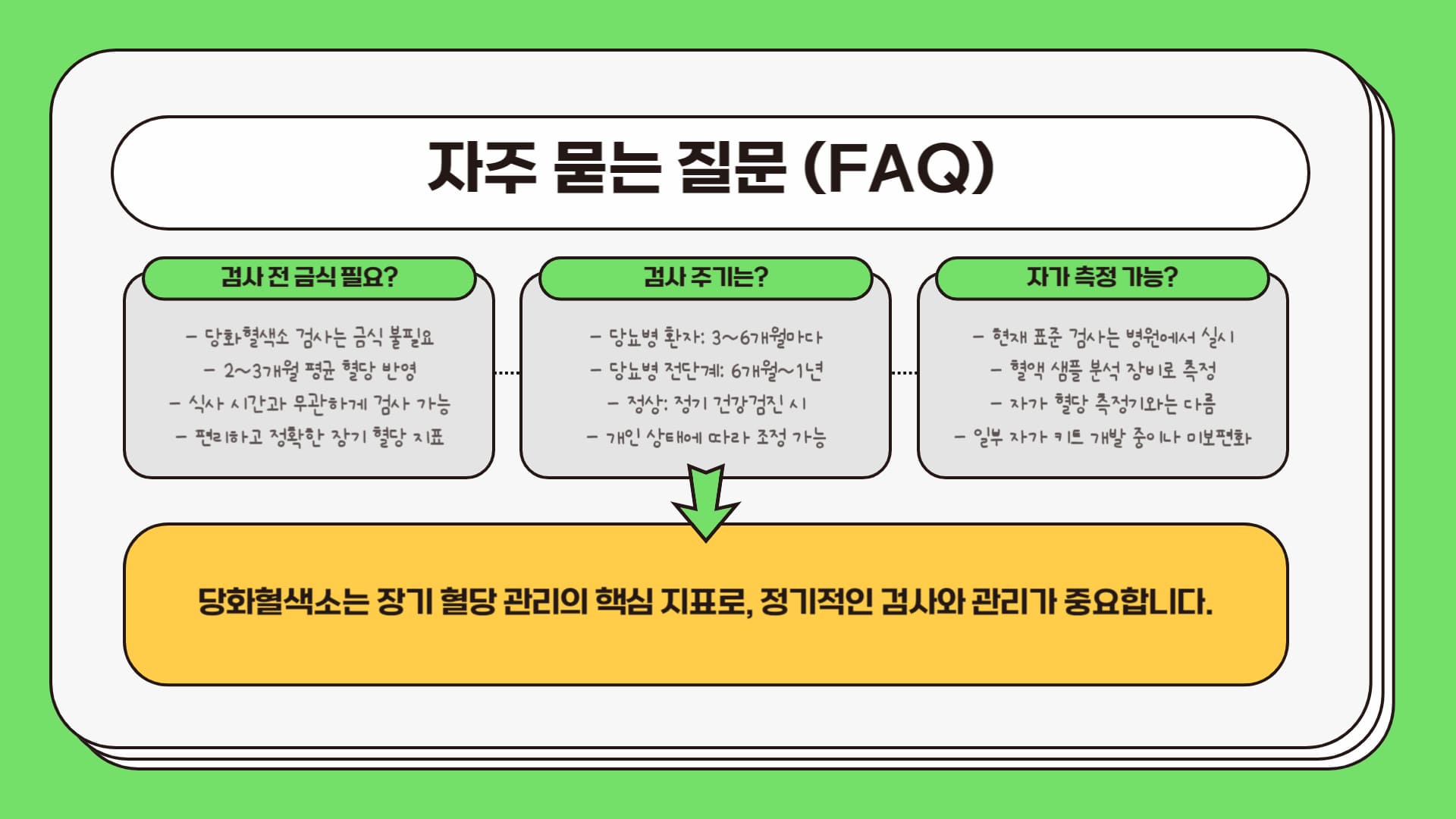 자주 묻는 질문 (FAQ)

검사 전 금식 필요?

- 당화혈색소 검사는 금식 불필요
- 2~3개월 평균 혈당 반영
- 식사 시간과 무관하게 검사 가능
- 편리하고 정확한 장기 혈당 지표

검사 주기는?

- 당뇨병 환자: 3~6개월마다
- 당뇨병 전단계: 6개월~1년
- 정상: 정기 건강검진 시
- 개인 상태에 따라 조정 가능

자가 측정 가능?

- 현재 표준 검사는 병원에서 실시
- 혈액 샘플 분석 장비로 측정
- 자가 혈당 측정기와는 다름
- 일부 자가 키트 개발 중이나 미보편화

당화혈색소는 장기 혈당 관리의 핵심 지표로, 정기적인 검사와 관리가 중요합니다.